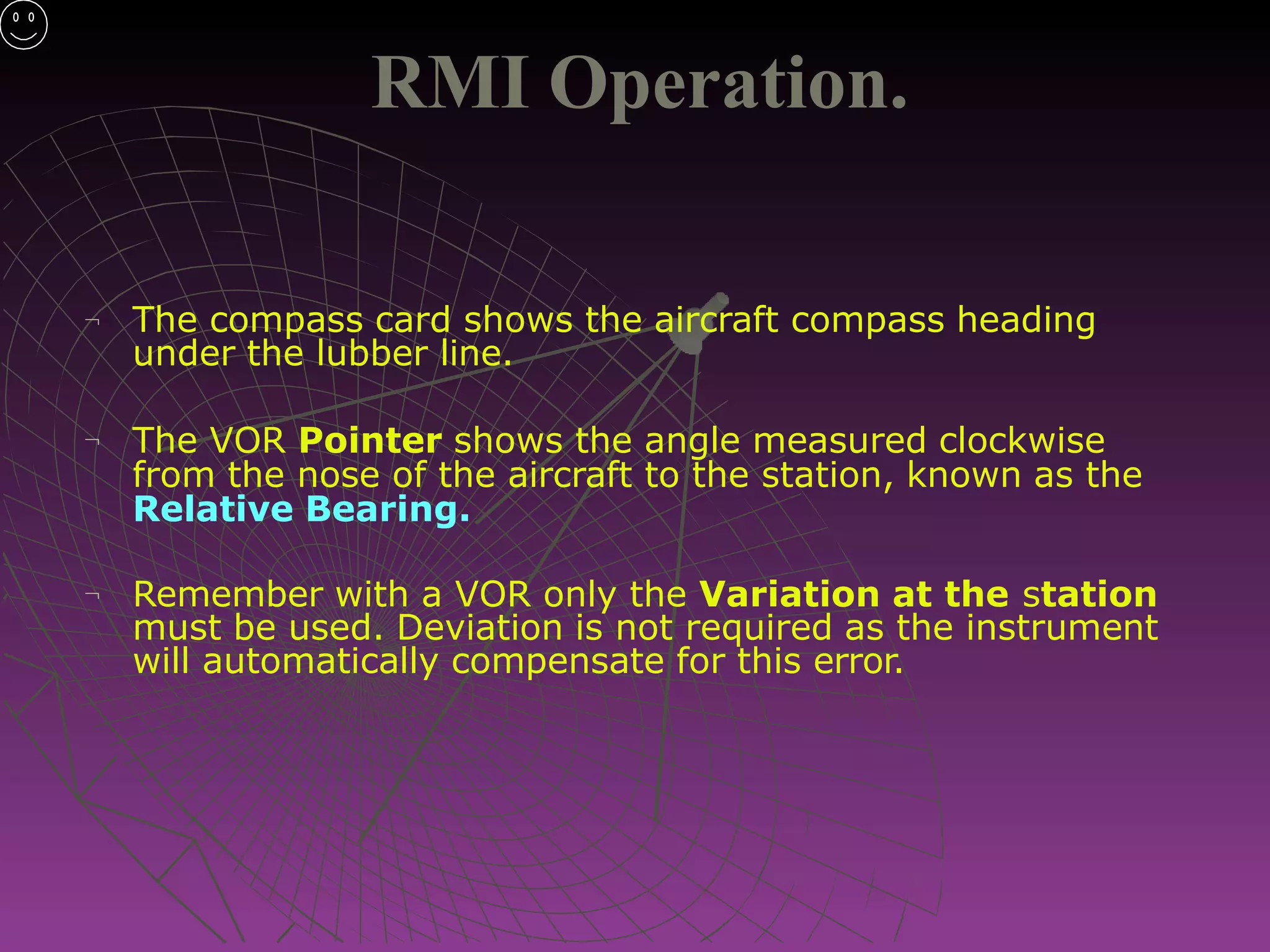 RMI Operation.

¬ The compass card shows the aircraft compass heading under the lubber line.

¬ The VOR Pointer shows the angle measured clockwise from the nose of the aircraft to the station, known as the Relative Bearing.

¬ Remember with a VOR only the Variation at the station must be used. Deviation is not required as the instrument will automatically compensate for this error.